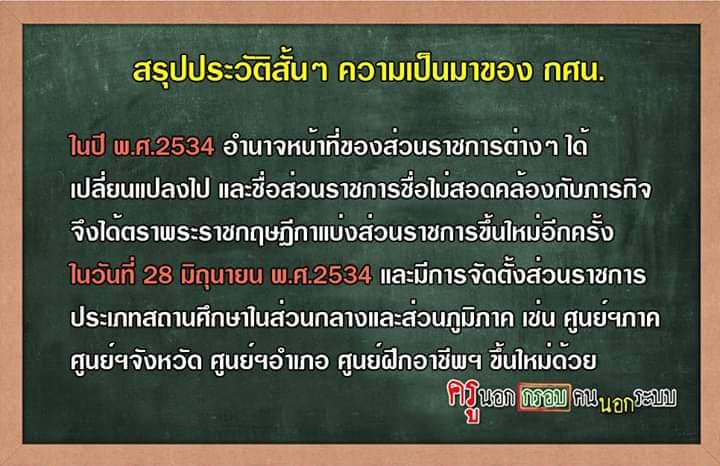 สรุปประวัติสั้นๆ ความเป็นมาของ กศน.

ในปี พ.ศ.2534 อำนาจหน้าที่ของส่วนราชการต่างๆ ได้เปลี่ยนแปลงไป และชื่อส่วนราชการชื่อไม่สอดคล้องกับภารกิจ จึงได้ตราพระราชกฤษฎีกาแบ่งส่วนราชการขึ้นใหม่อีกครั้ง ในวันที่ 28 มิถุนายน พ.ศ.2534 และมีการจัดตั้งส่วนราชการประเภทสถานศึกษาในส่วนกลางและส่วนภูมิภาค เช่น ศูนย์ฯภาค ศูนย์ฯจังหวัด ศูนย์ฯอำเภอ ศูนย์ฝึกอาชีพฯ ขึ้นใหม่ด้วย

ครูนอกกรอบคนนอกระบบ